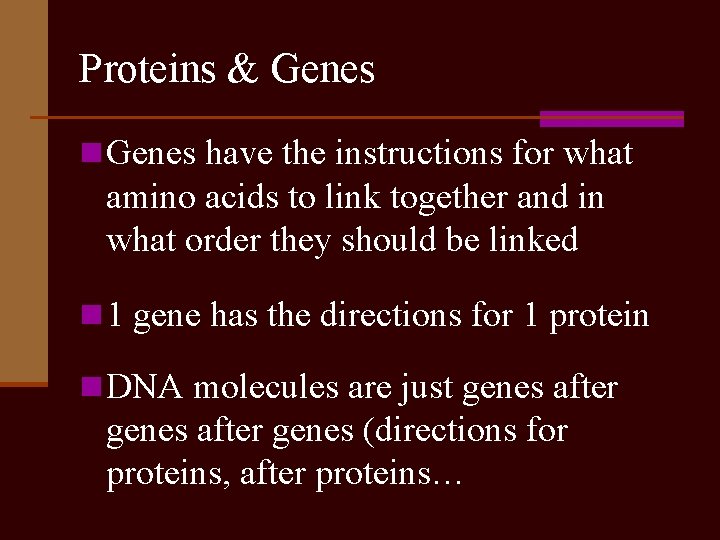 Proteins & Genes

Genes have the instructions for what amino acids to link together and in what order they should be linked

1 gene has the directions for 1 protein

DNA molecules are just genes after genes after genes (directions for proteins, after proteins…